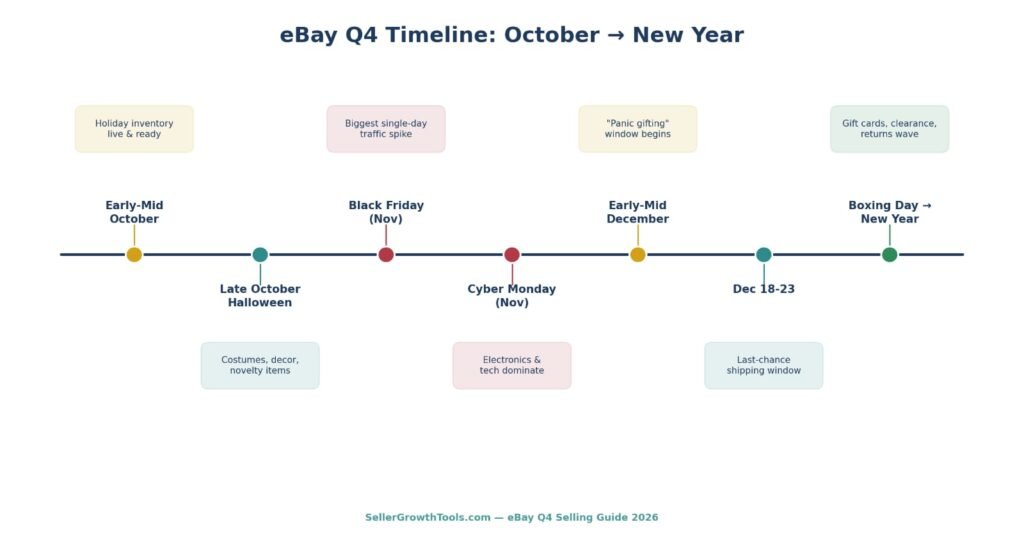 eBay Q4 Timeline: October → New Year

Holiday inventory live & ready

Early-Mid October

Late October Halloween

Costumes, decor, novelty items

Biggest single-day traffic spike

Black Friday (Nov)

Cyber Monday (Nov)

Electronics & tech dominate

"Panic gifting" window begins

Early-Mid December

Dec 18-23

Last-chance shipping window

Gift cards, clearance, returns wave

Boxing Day → New Year

SellerGrowthTools.com — eBay Q4 Selling Guide 2026